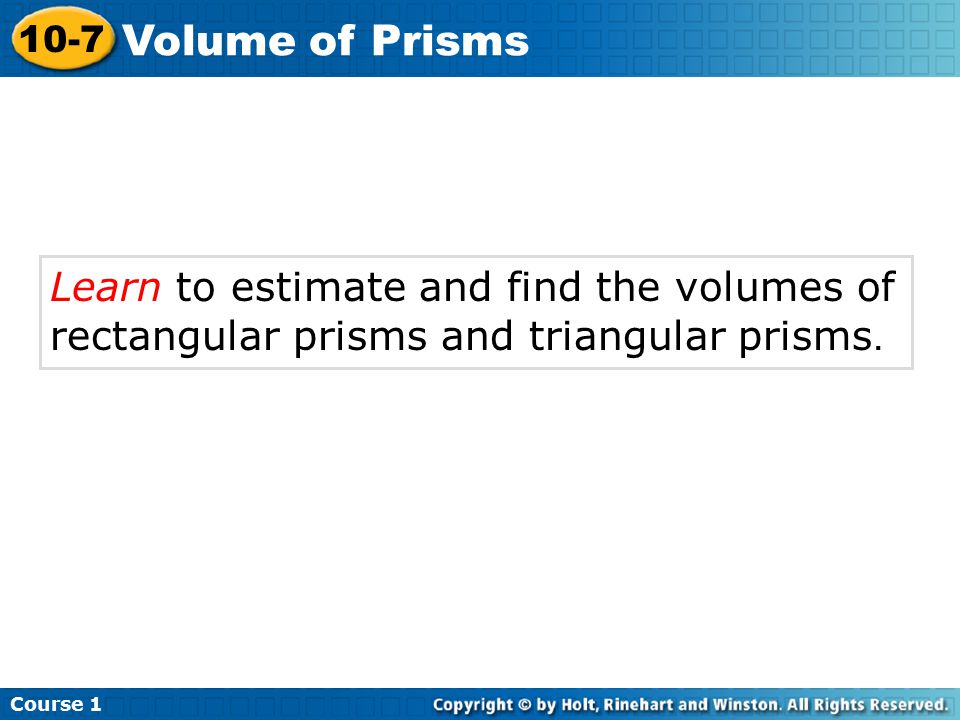 10-7 Volume of Prisms

Learn to estimate and find the volumes of rectangular prisms and triangular prisms.

Course 1

Copyright © by Holt, Rinehart and Winston. All Rights Reserved.